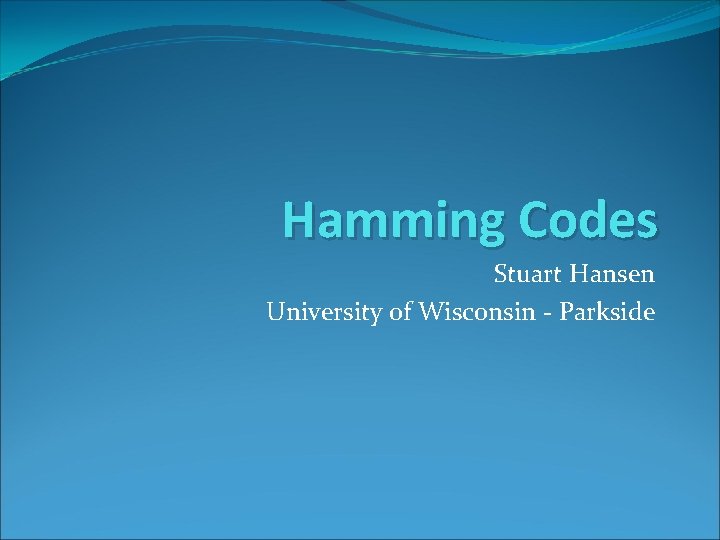 Hamming Codes

Stuart Hansen
University of Wisconsin - Parkside